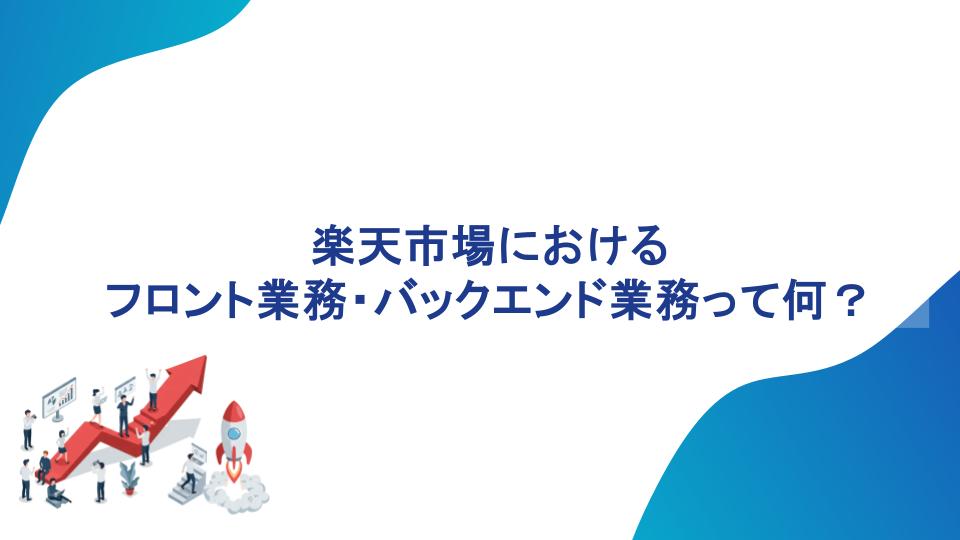 楽天市場における
フロント業務・バックエンド業務って何？